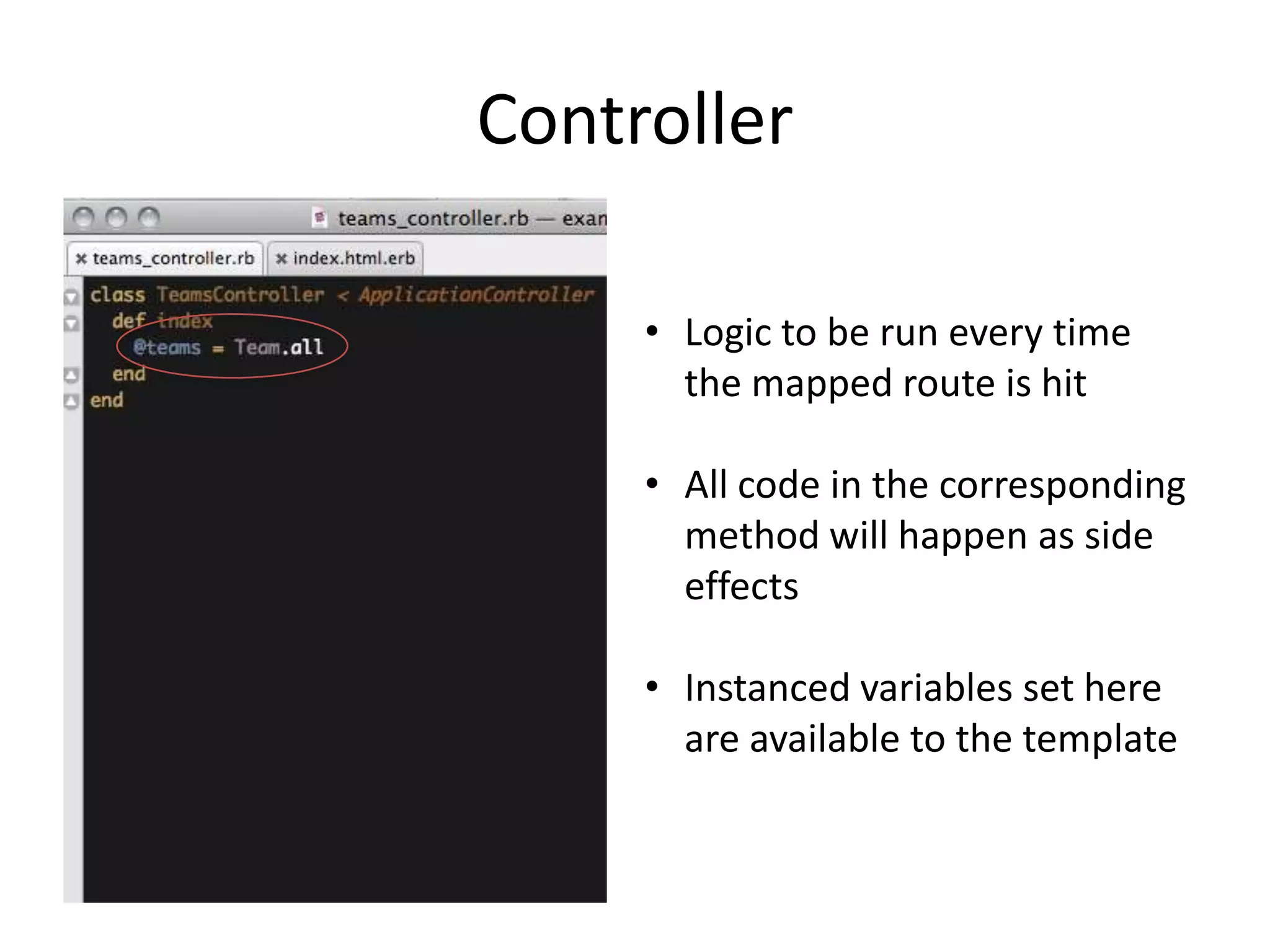 Controller

teams_controller.rb — exan

teams_controller.rb
index.html.erb

class TeamsController < ApplicationController
def index
@teams = Team.all
end
end

• Logic to be run every time the mapped route is hit

• All code in the corresponding method will happen as side effects

• Instanced variables set here are available to the template